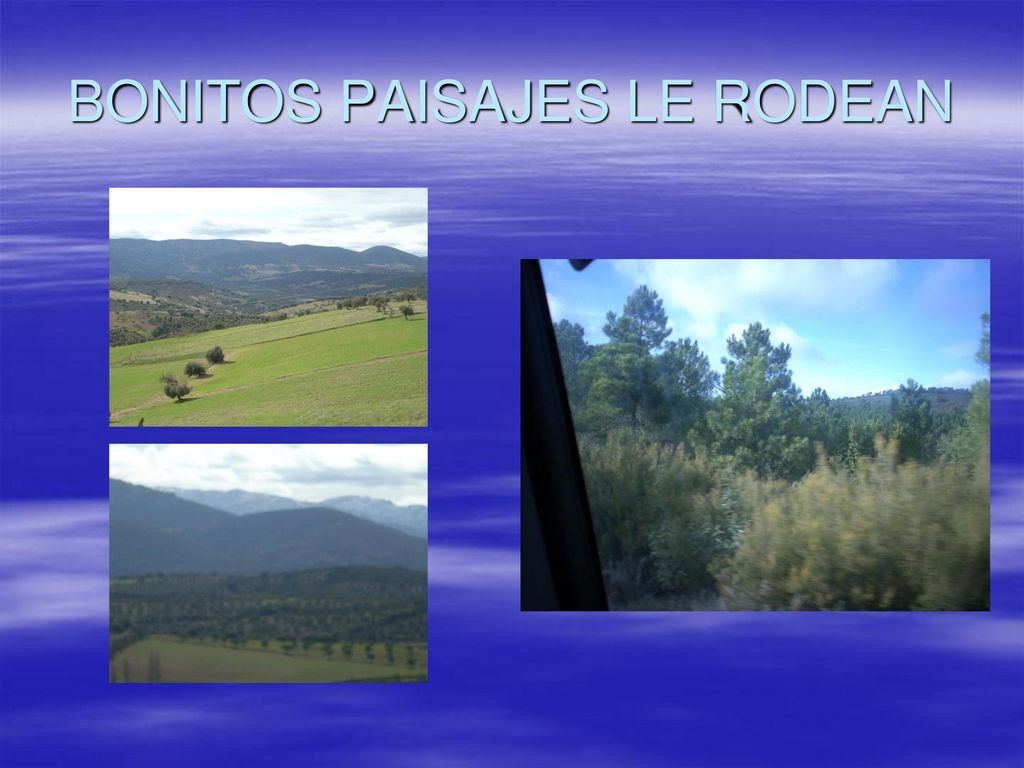 BONITOS PAISAJES LE RODEAN